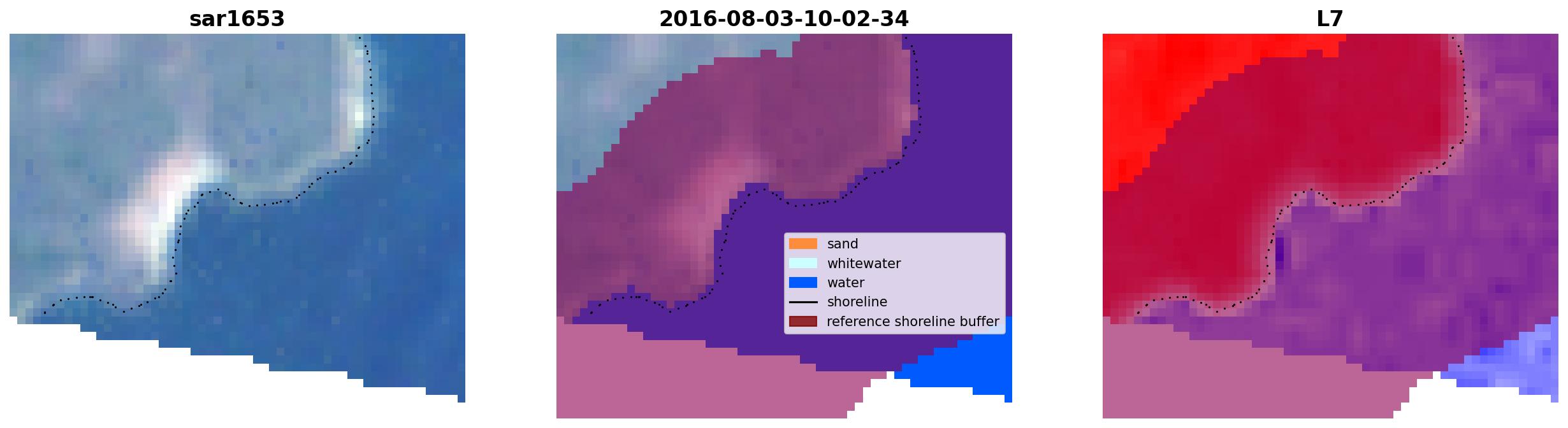 sar1653

2016-08-03-10-02-34

sand
whitewater
water
shoreline
reference shoreline buffer

L7